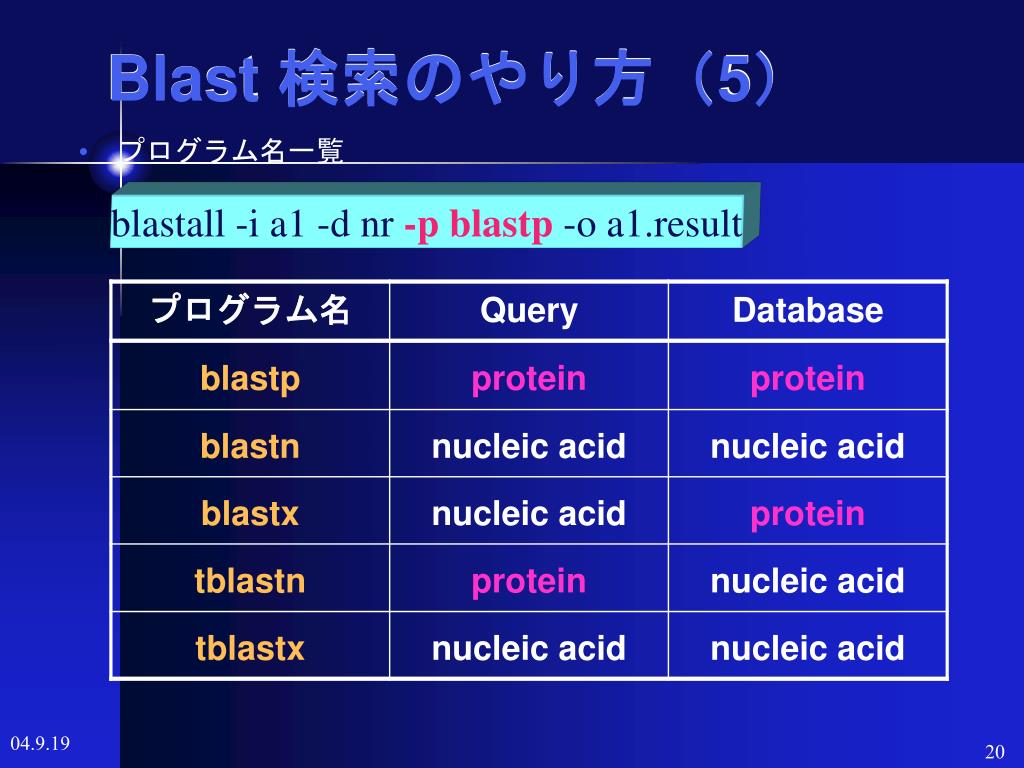 Blast 検索のやり方（5）

• プログラム名一覧

blastall -i a1 -d nr -p blastp -o a1.result

| プログラム名 | Query | Database |
|---|---|---|
| blastp | protein | protein |
| blastn | nucleic acid | nucleic acid |
| blastx | nucleic acid | protein |
| tblastn | protein | nucleic acid |
| tblastx | nucleic acid | nucleic acid |

04.9.19

20